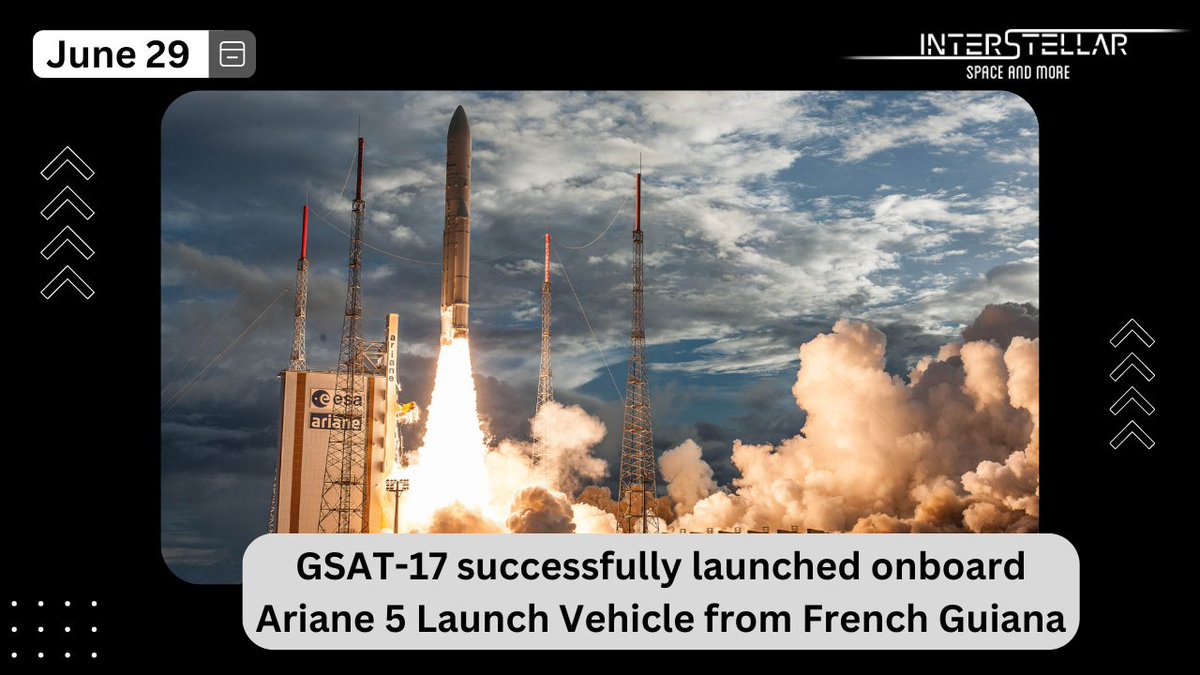 June 29

INTERSTELLAR
SPACE AND MORE

esa
ariane

GSAT-17 successfully launched onboard Ariane 5 Launch Vehicle from French Guiana